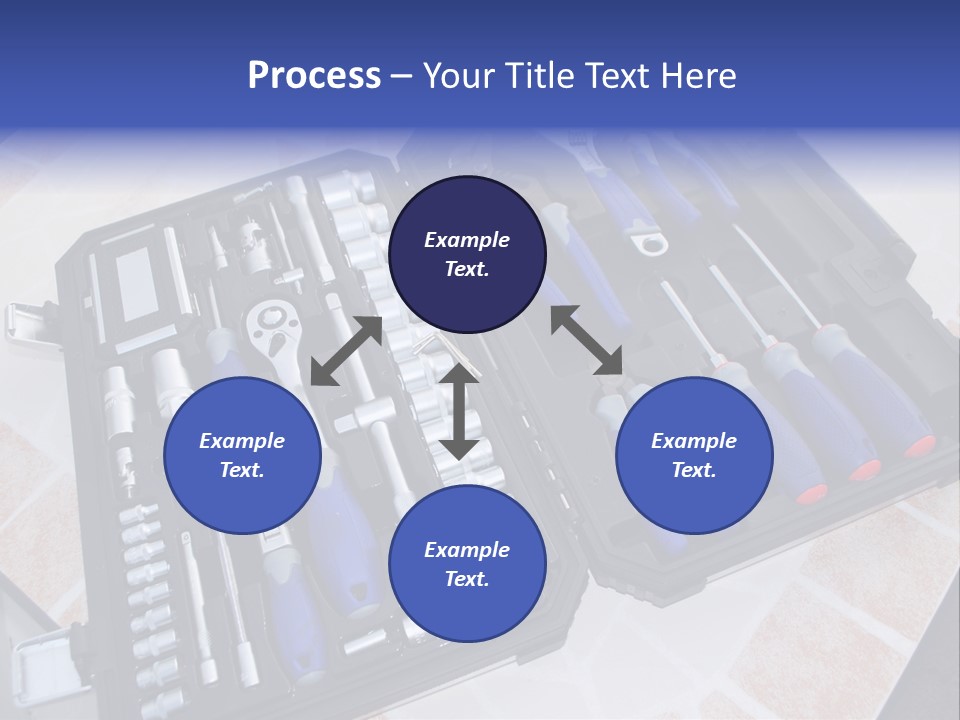 Process – Your Title Text Here

Example Text.

Example Text.

Example Text.

Example Text.